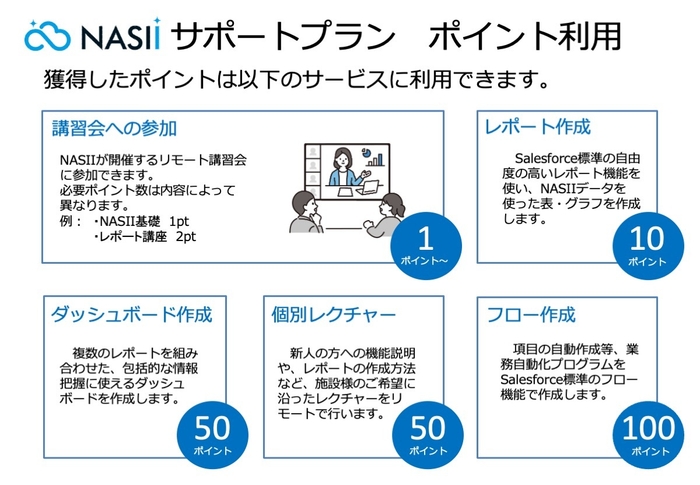 NASII サポートプラン　ポイント利用

獲得したポイントは以下のサービスに利用できます。

講習会への参加

NASIIが開催するリモート講習会に参加できます。
必要ポイント数は内容によって異なります。
例：・NASII基礎 1pt
・レポート講座 2pt

1
ポイント～

レポート作成

Salesforce標準の自由度の高いレポート機能を使い、NASIIデータを使った表・グラフを作成します。

10
ポイント

ダッシュボード作成

複数のレポートを組み合わせた、包括的な情報把握に使えるダッシュボードを作成します。

50
ポイント

個別レクチャー

新人の方への機能説明や、レポートの作成方法など、施設様のご希望に沿ったレクチャーをリモートで行います。

50
ポイント

フロー作成

項目の自動作成等、業務自動化プログラムをSalesforce標準のフロー機能で作成します。

100
ポイント